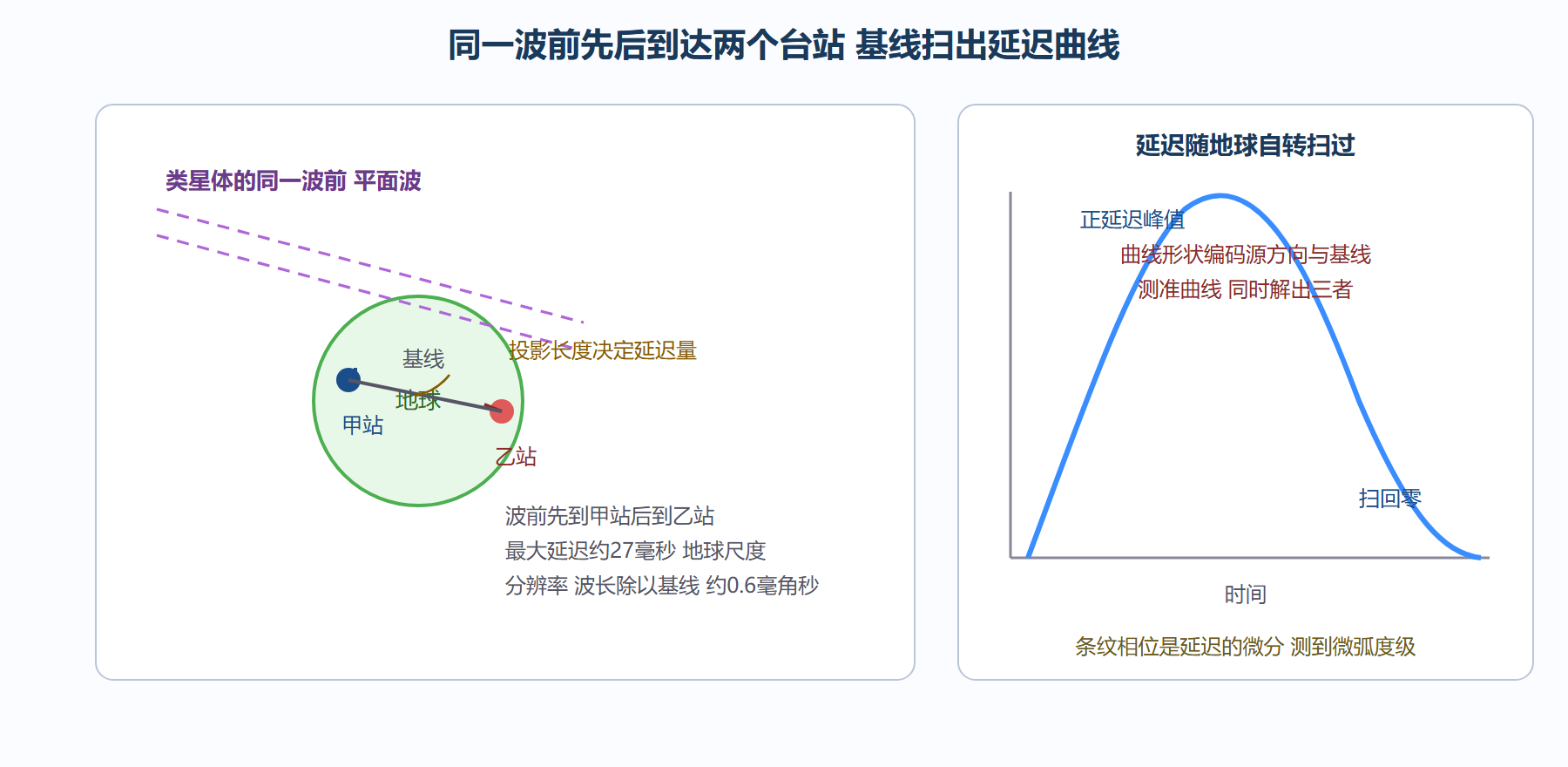 同一波前先后到达两个台站 基线扫出延迟曲线

类星体的同一波前 平面波

基线

投影长度决定延迟量

地球

甲站

乙站

波前先到甲站后到乙站
最大延迟约27毫秒 地球尺度
分辨率 波长除以基线 约0.6毫角秒

延迟随地球自转扫过

正延迟峰值

曲线形状编码源方向与基线
测准曲线 同时解出三者

扫回零

时间

条纹相位是延迟的微分 测到微弧度级